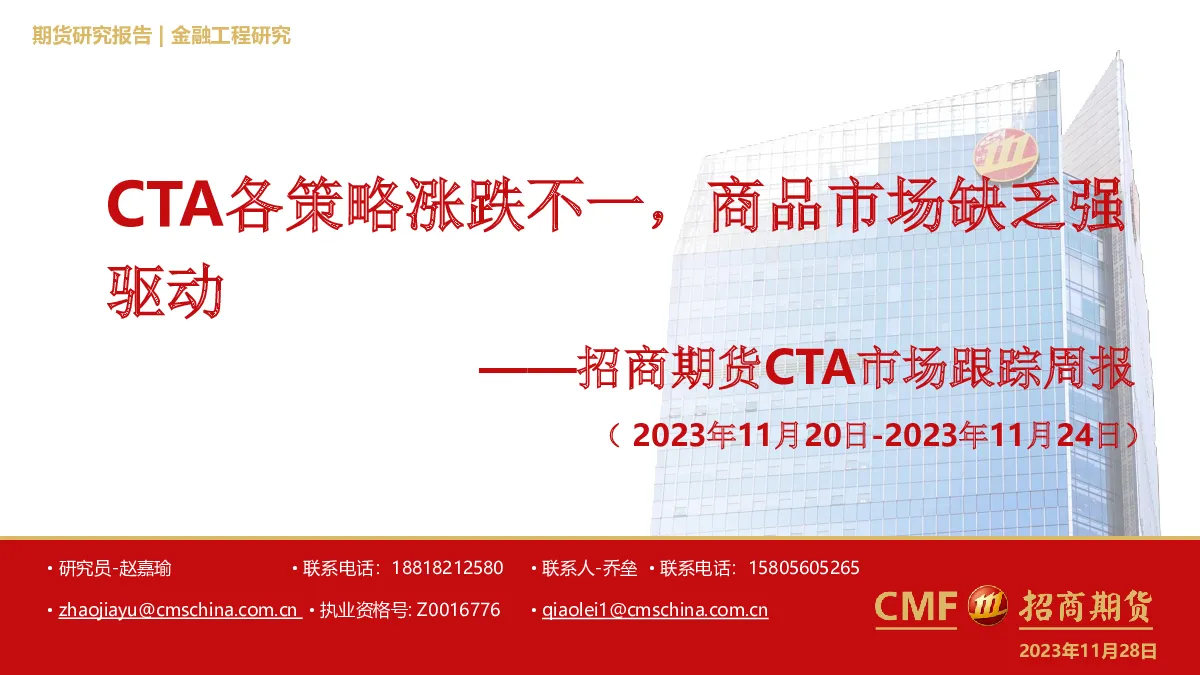 期货研究报告 | 金融工程研究

CTA各策略涨跌不一，商品市场缺乏强驱动

——招商期货CTA市场跟踪周报

（2023年11月20日-2023年11月24日）

• 研究员-赵嘉瑜 • 联系电话：18818212580 • 联系人-乔垒 • 联系电话：15805605265

• zhaojiayu@cmschina.com.cn • 执业资格号: Z0016776 • qiaolei1@cmschina.com.cn

CMF 招商期货

2023年11月28日